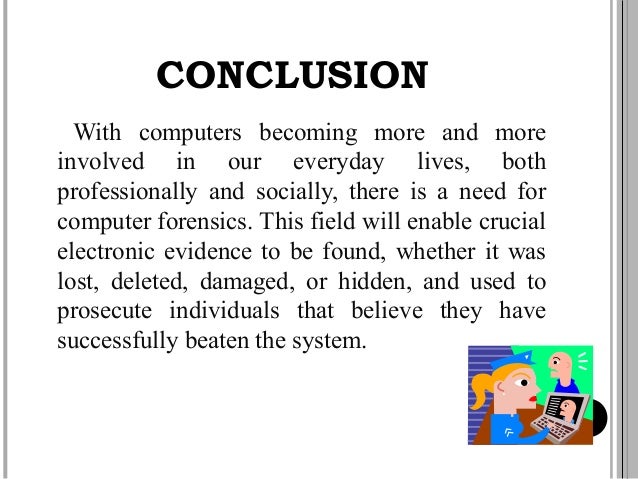 CONCLUSION

With computers becoming more and more involved in our everyday lives, both professionally and socially, there is a need for computer forensics. This field will enable crucial electronic evidence to be found, whether it was lost, deleted, damaged, or hidden, and used to prosecute individuals that believe they have successfully beaten the system.